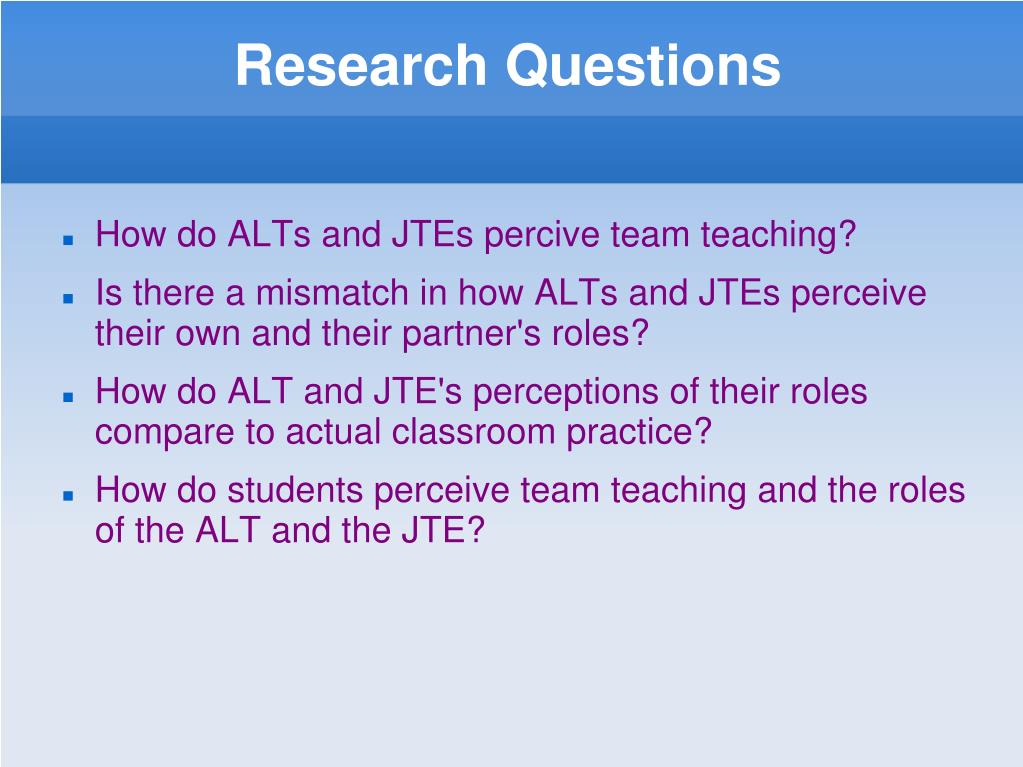 Research Questions

- How do ALTs and JTEs percive team teaching?
- Is there a mismatch in how ALTs and JTEs perceive their own and their partner's roles?
- How do ALT and JTE's perceptions of their roles compare to actual classroom practice?
- How do students perceive team teaching and the roles of the ALT and the JTE?